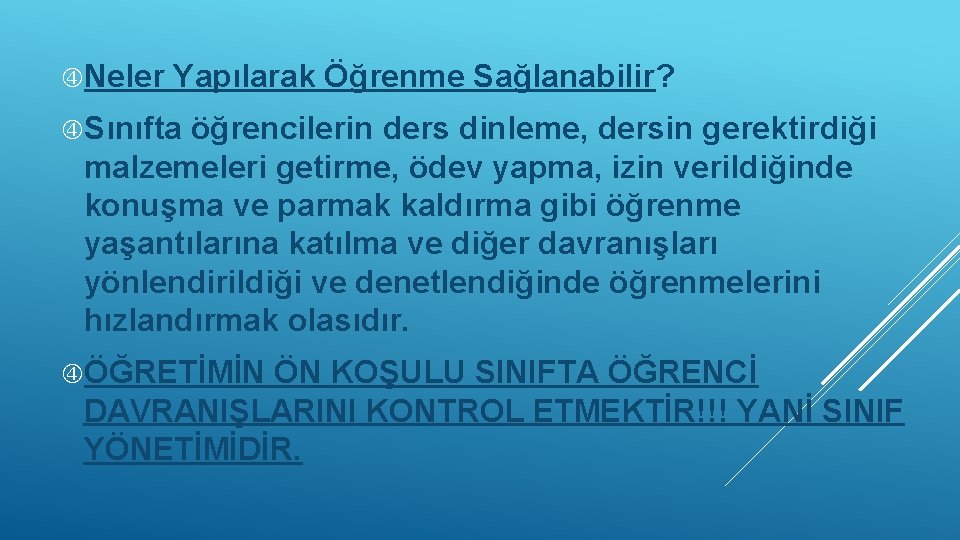 Neler Yapılarak Öğrenme Sağlanabilir?

Sınıfta öğrencilerin ders dinleme, dersin gerektirdiği malzemeleri getirme, ödev yapma, izin verildiğinde konuşma ve parmak kaldırma gibi öğrenme yaşantılarına katılma ve diğer davranışları yönlendirildiği ve denetlendiğinde öğrenmelerini hızlandırmak olasıdır.

ÖĞRETİMİN ÖN KOŞULU SINIFTA ÖĞRENCİ DAVRANIŞLARINI KONTROL ETMEKTİR!!! YANİ SINIF YÖNETİMİDİR.